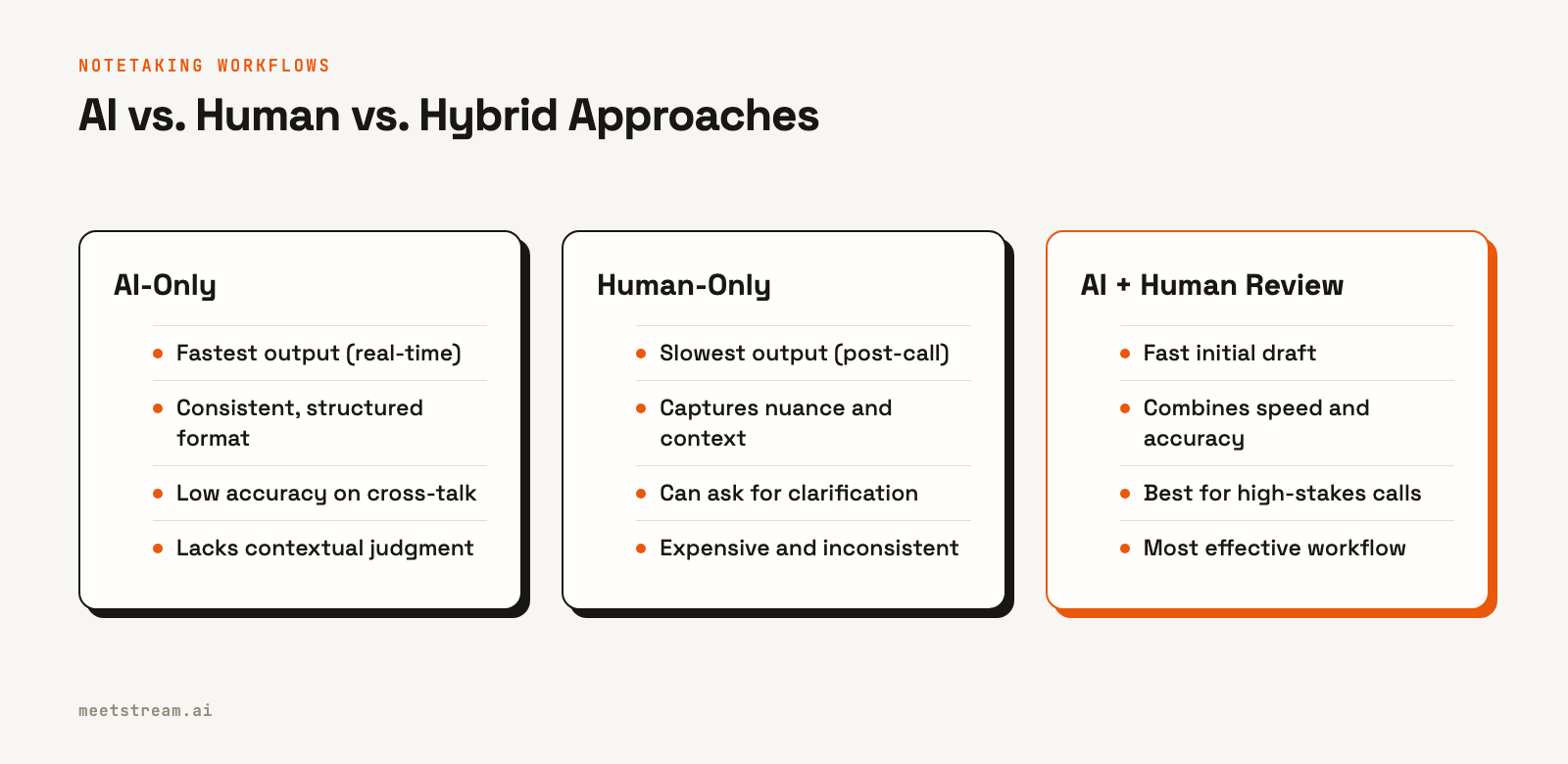 NOTETAKING WORKFLOWS

AI vs. Human vs. Hybrid Approaches

AI-Only

- Fastest output (real-time)
- Consistent, structured format
- Low accuracy on cross-talk
- Lacks contextual judgment

Human-Only

- Slowest output (post-call)
- Captures nuance and context
- Can ask for clarification
- Expensive and inconsistent

AI + Human Review

- Fast initial draft
- Combines speed and accuracy
- Best for high-stakes calls
- Most effective workflow

meetstream.ai